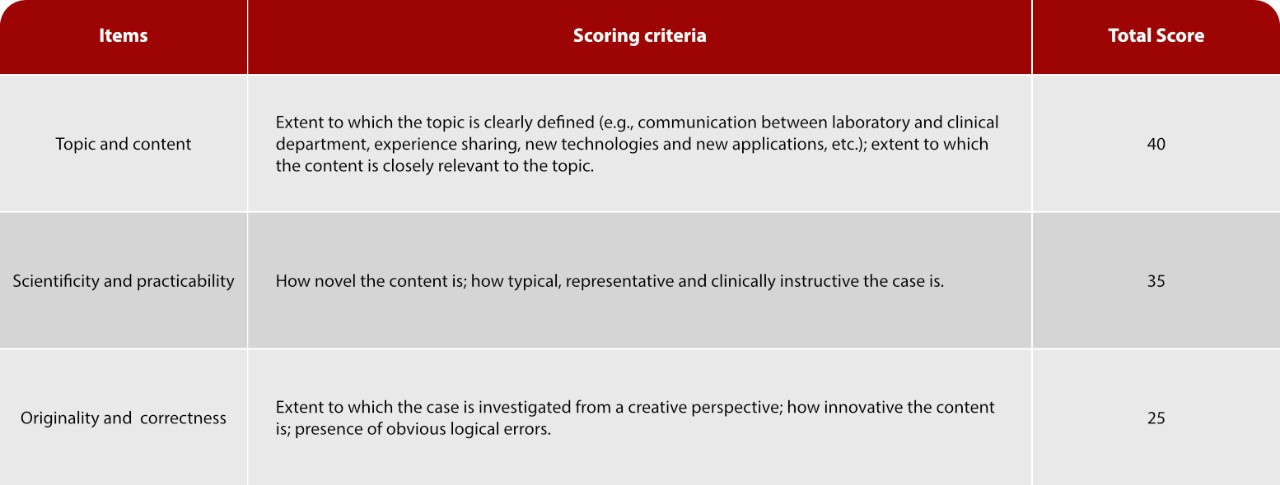 | Items | Scoring criteria | Total Score |
|---|---|---|
| Topic and content | Extent to which the topic is clearly defined (e.g., communication between laboratory and clinical department, experience sharing, new technologies and new applications, etc.); extent to which the content is closely relevant to the topic. | 40 |
| Scientificity and practicability | How novel the content is; how typical, representative and clinically instructive the case is. | 35 |
| Originality and  correctness | Extent to which the case is investigated from a creative perspective; how innovative the content is; presence of obvious logical errors. | 25 |